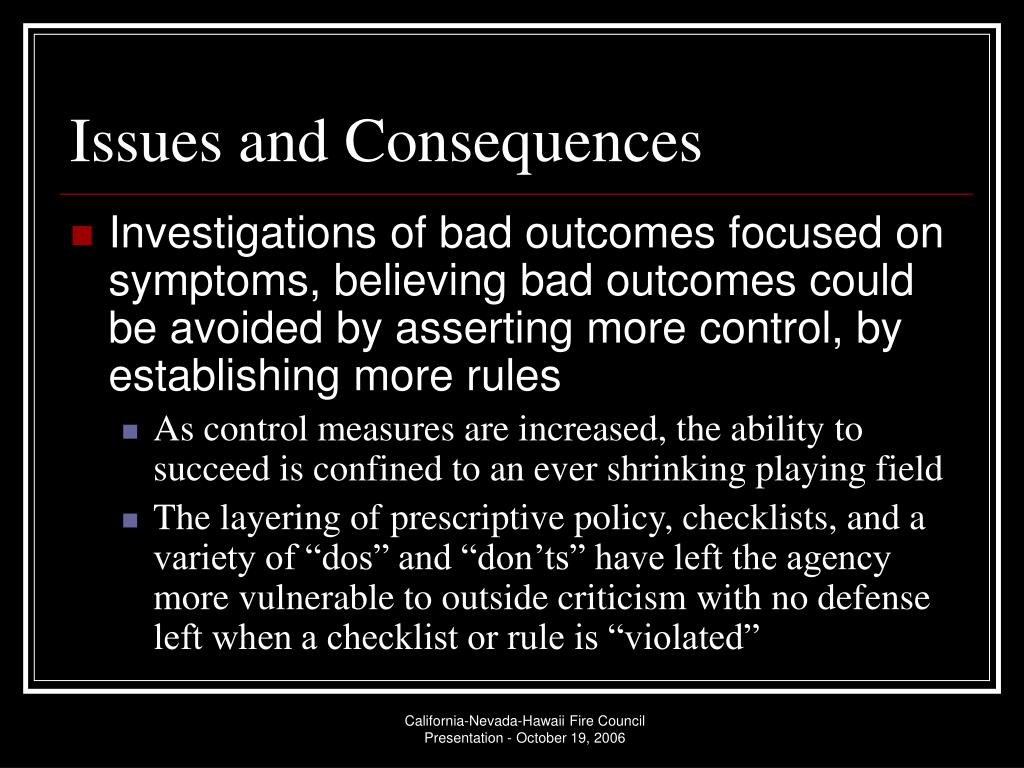 Issues and Consequences

Investigations of bad outcomes focused on symptoms, believing bad outcomes could be avoided by asserting more control, by establishing more rules

As control measures are increased, the ability to succeed is confined to an ever shrinking playing field

The layering of prescriptive policy, checklists, and a variety of “dos” and “don’ts” have left the agency more vulnerable to outside criticism with no defense left when a checklist or rule is “violated”

California-Nevada-Hawaii Fire Council
Presentation - October 19, 2006